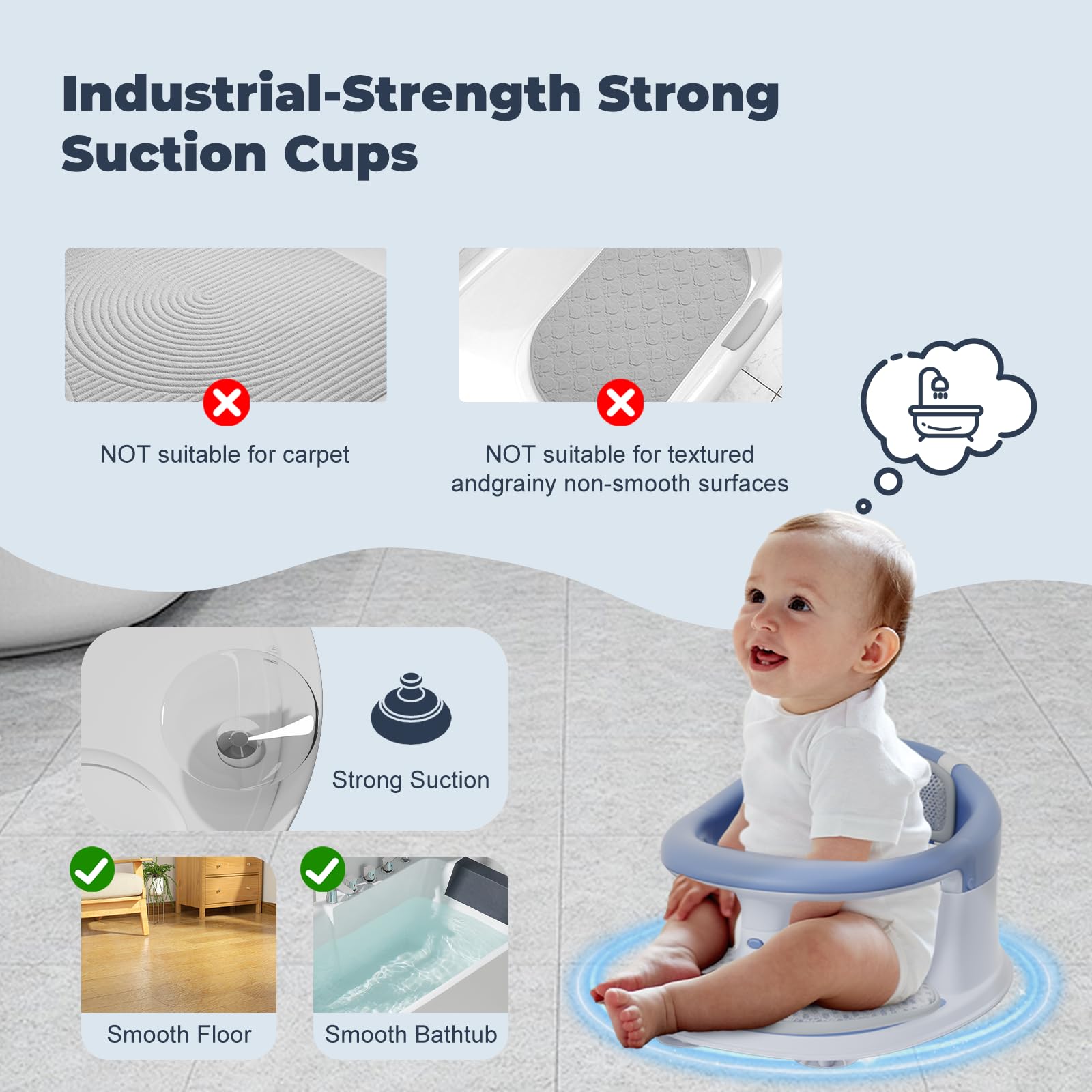 Industrial-Strength Strong Suction Cups

NOT suitable for carpet

NOT suitable for textured andgrainy non-smooth surfaces

Strong Suction

Smooth Floor

Smooth Bathtub